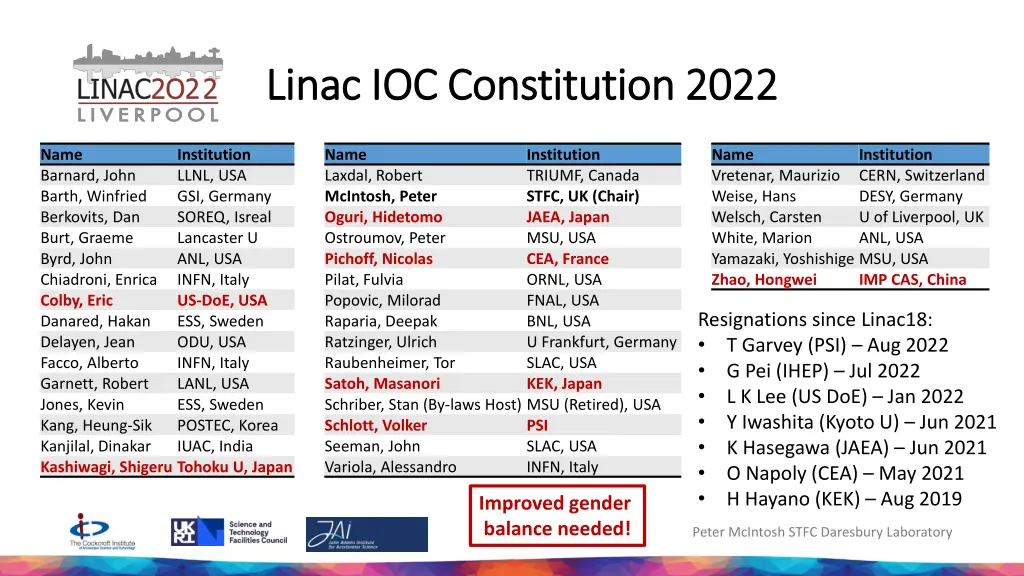 LINAC2022 LIVERPOOL

Linac IOC Constitution 2022

| Name | Institution |
|---|---|
| Barnard, John | LLNL, USA |
| Barth, Winfried | GSI, Germany |
| Berkovits, Dan | SOREQ, Isreal |
| Burt, Graeme | Lancaster U |
| Byrd, John | ANL, USA |
| Chiadroni, Enrica | INFN, Italy |
| Colby, Eric | US-DoE, USA |
| Danared, Hakan | ESS, Sweden |
| Delayen, Jean | ODU, USA |
| Facco, Alberto | INFN, Italy |
| Garnett, Robert | LANL, USA |
| Jones, Kevin | ESS, Sweden |
| Kang, Heung-Sik | POSTEC, Korea |
| Kanjilal, Dinakar | IUAC, India |
| Kashiwagi, Shigeru | Tohoku U, Japan |

| Name | Institution |
|---|---|
| Laxdal, Robert | TRIUMF, Canada |
| McIntosh, Peter | STFC, UK (Chair) |
| Oguri, Hidetomo | JAEA, Japan |
| Ostroumov, Peter | MSU, USA |
| Pichoff, Nicolas | CEA, France |
| Pilat, Fulvia | ORNL, USA |
| Popovic, Milorad | FNAL, USA |
| Raparia, Deepak | BNL, USA |
| Ratzinger, Ulrich | U Frankfurt, Germany |
| Raubenheimer, Tor | SLAC, USA |
| Satoh, Masanori | KEK, Japan |
| Schriber, Stan (By-laws Host) | MSU (Retired), USA |
| Schlott, Volker | PSI |
| Seeman, John | SLAC, USA |
| Variola, Alessandro | INFN, Italy |

| Name | Institution |
|---|---|
| Vretenar, Maurizio | CERN, Switzerland |
| Weise, Hans | DESY, Germany |
| Welsch, Carsten | U of Liverpool, UK |
| White, Marion | ANL, USA |
| Yamazaki, Yoshishige | MSU, USA |
| Zhao, Hongwei | IMP CAS, China |

Resignations since Linac18:
• T Garvey (PSI) – Aug 2022
• G Pei (IHEP) – Jul 2022
• L K Lee (US DoE) – Jan 2022
• Y Iwashita (Kyoto U) – Jun 2021
• K Hasegawa (JAEA) – Jun 2021
• O Napoly (CEA) – May 2021
• H Hayano (KEK) – Aug 2019

Improved gender balance needed!

The Cockcroft Institute of Accelerator Science and Technology
UKRI Science and Technology Facilities Council
JAI John Adams Institute for Accelerator Science

Peter McIntosh STFC Daresbury Laboratory